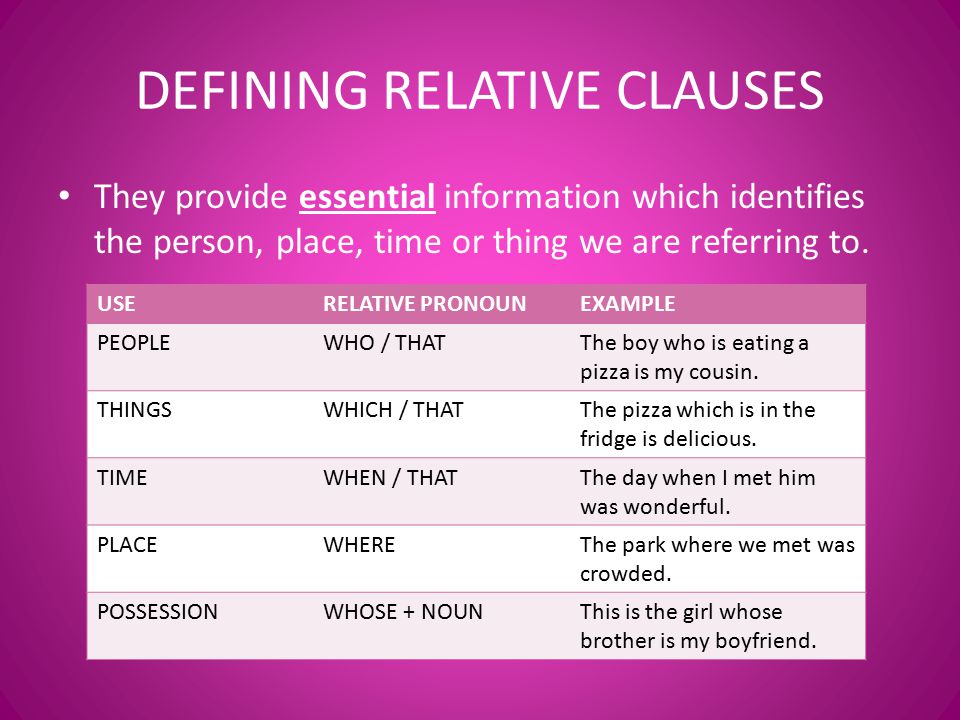 DEFINING RELATIVE CLAUSES

• They provide essential information which identifies the person, place, time or thing we are referring to.

| USE | RELATIVE PRONOUN | EXAMPLE |
|---|---|---|
| PEOPLE | WHO / THAT | The boy who is eating a pizza is my cousin. |
| THINGS | WHICH / THAT | The pizza which is in the fridge is delicious. |
| TIME | WHEN / THAT | The day when I met him was wonderful. |
| PLACE | WHERE | The park where we met was crowded. |
| POSSESSION | WHOSE + NOUN | This is the girl whose brother is my boyfriend. |